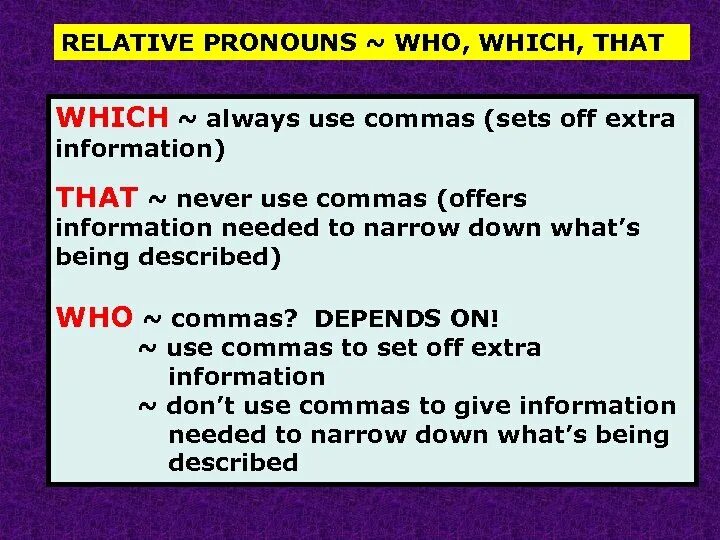 RELATIVE PRONOUNS ~ WHO, WHICH, THAT

WHICH ~ always use commas (sets off extra information)

THAT ~ never use commas (offers information needed to narrow down what's being described)

WHO ~ commas? DEPENDS ON!
~ use commas to set off extra information
~ don't use commas to give information needed to narrow down what's being described